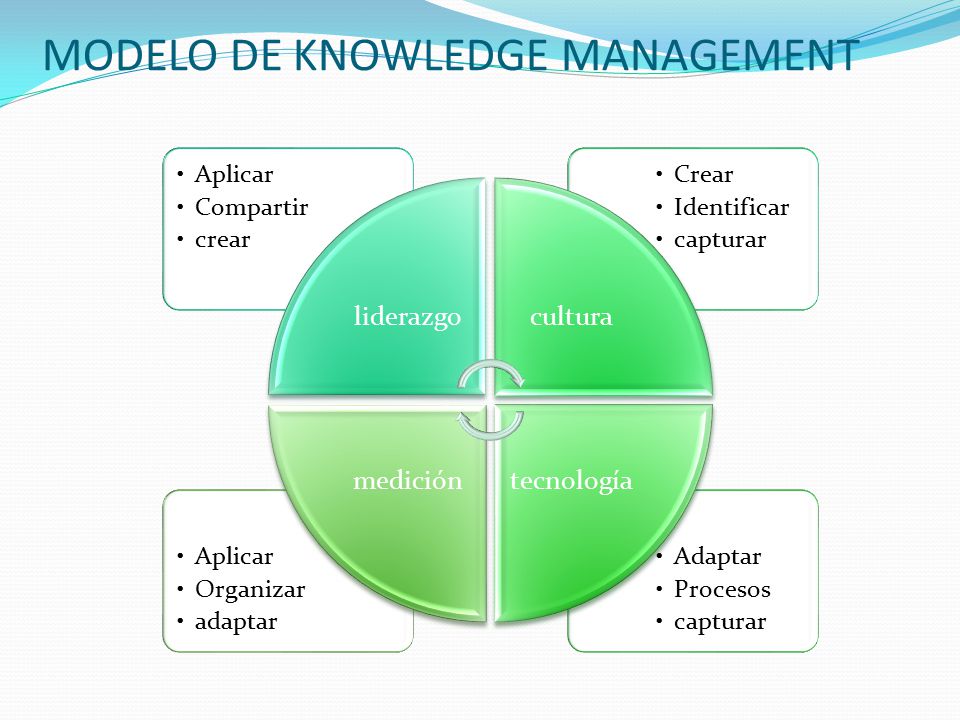 MODELO DE KNOWLEDGE MANAGEMENT

• Aplicar
• Compartir
• crear

• Crear
• Identificar
• capturar

liderazgo

cultura

medición

tecnología

• Aplicar
• Organizar
• adaptar

• Adaptar
• Procesos
• capturar